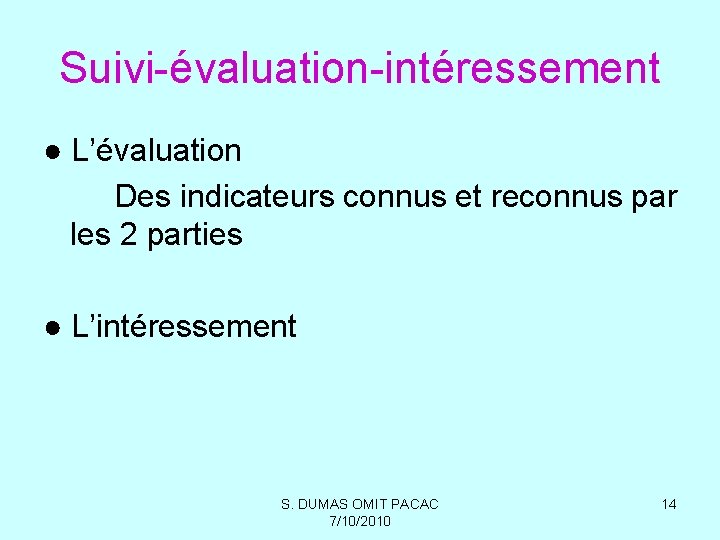 Suivi-évaluation-intéressement

● L’évaluation

Des indicateurs connus et reconnus par les 2 parties

● L’intéressement

S. DUMAS OMIT PACAC
7/10/2010

14